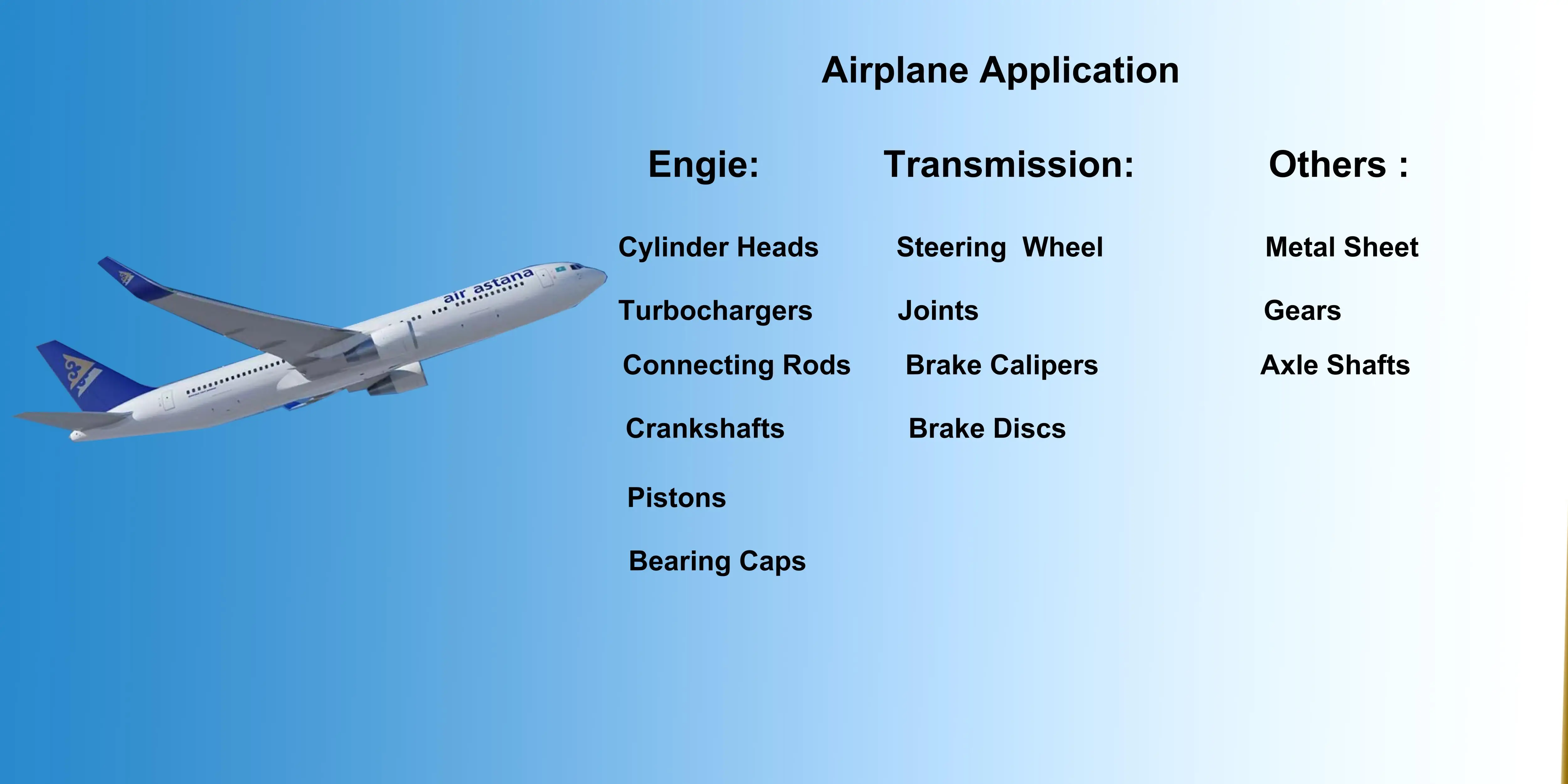 air astana

Airplane Application

Engie:

Cylinder Heads

Turbochargers

Connecting Rods

Crankshafts

Pistons

Bearing Caps

Transmission:

Steering Wheel

Joints

Brake Calipers

Brake Discs

Others :

Metal Sheet

Gears

Axle Shafts